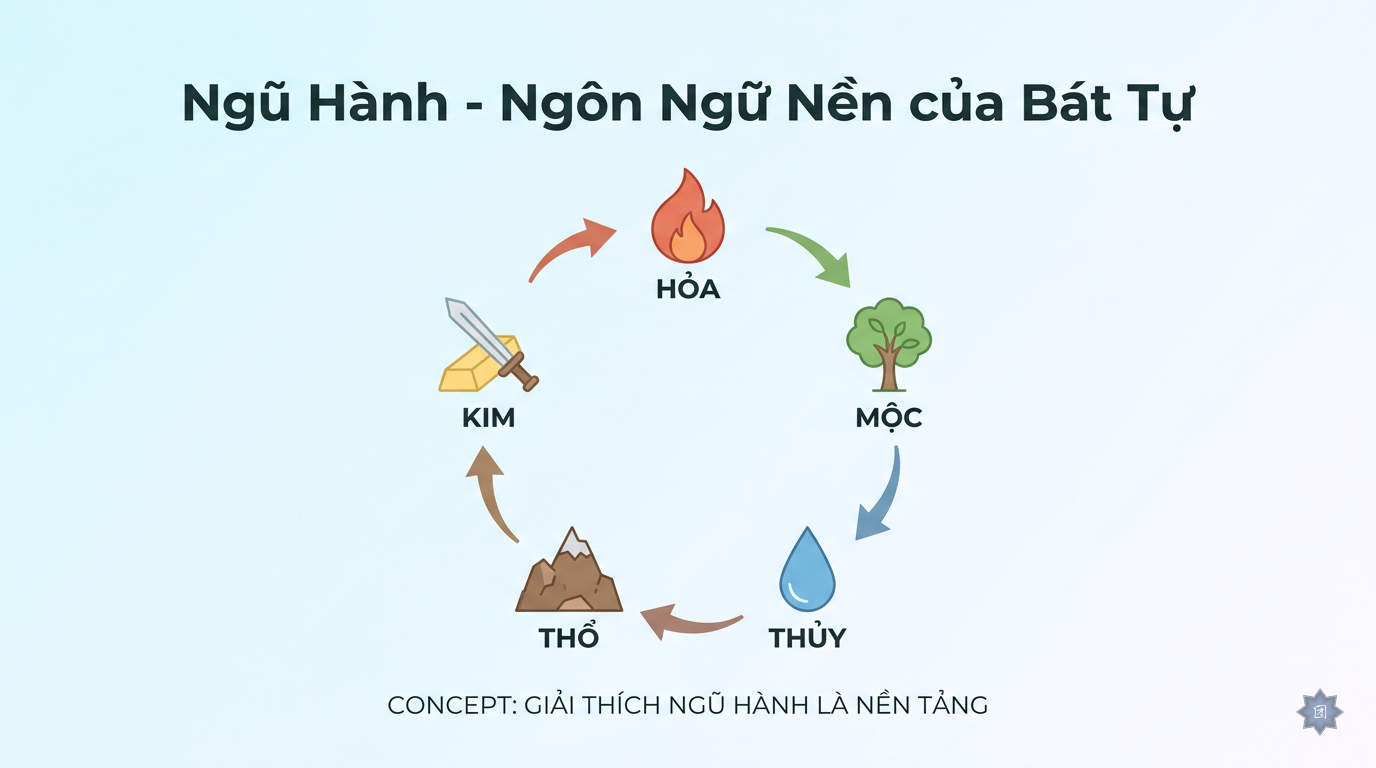 Ngũ Hành - Ngôn Ngữ Nền của Bát Tự

HỎA

MỘC

THỦY

THỔ

KIM

CONCEPT: GIẢI THÍCH NGŨ HÀNH LÀ NỀN TẢNG